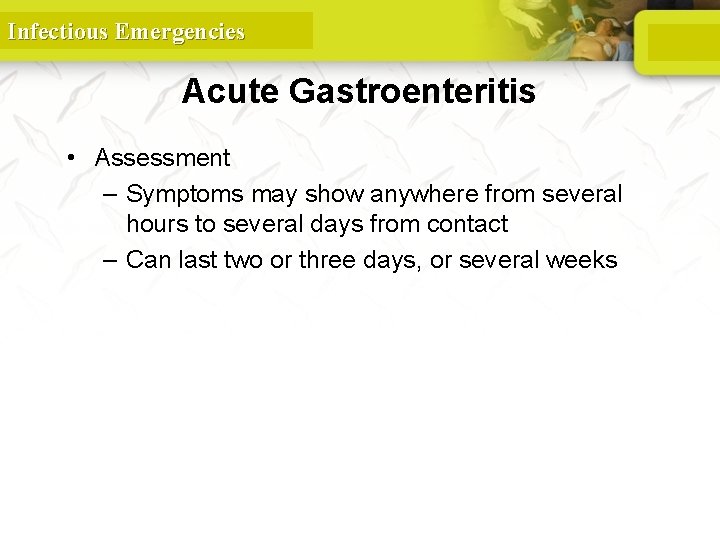 Infectious Emergencies

Acute Gastroenteritis

• Assessment
– Symptoms may show anywhere from several hours to several days from contact
– Can last two or three days, or several weeks